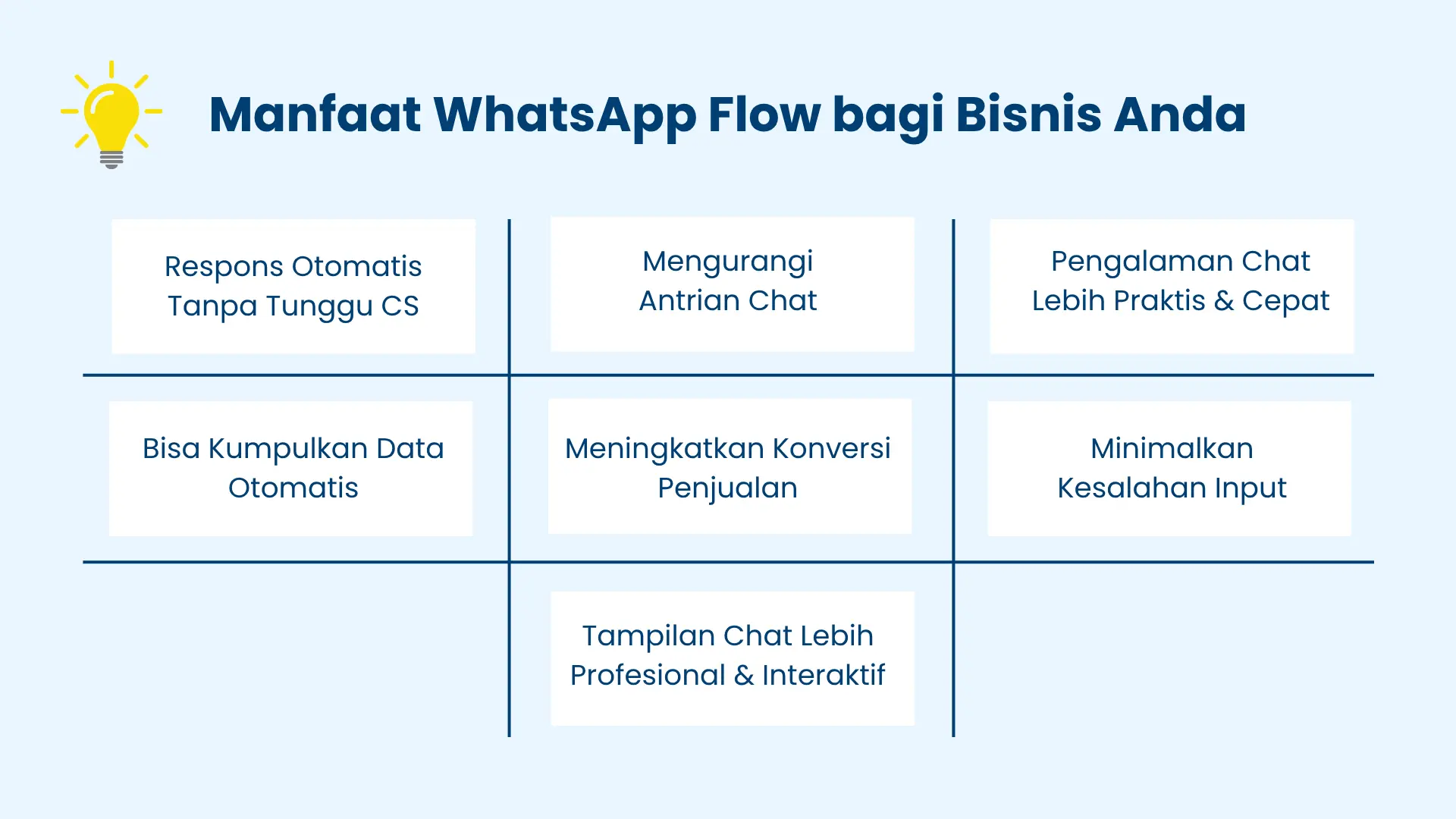 Manfaat WhatsApp Flow bagi Bisnis Anda

Respons Otomatis Tanpa Tunggu CS

Mengurangi Antrian Chat

Pengalaman Chat Lebih Praktis & Cepat

Bisa Kumpulkan Data Otomatis

Meningkatkan Konversi Penjualan

Minimalkan Kesalahan Input

Tampilan Chat Lebih Profesional & Interaktif